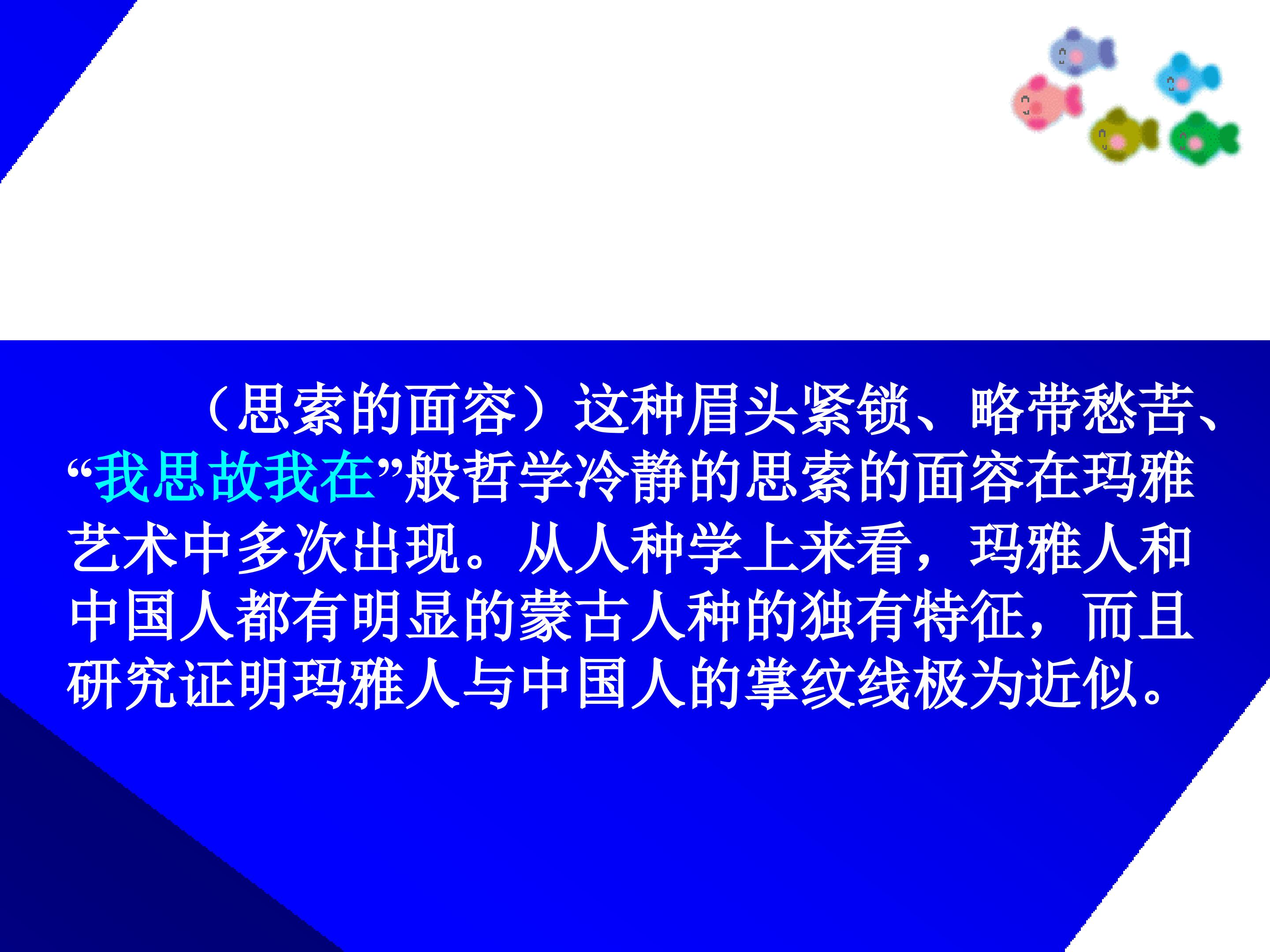 （思索的面容）这种眉头紧锁、略带愁苦、“我思故我在”般哲学冷静的思索的面容在玛雅艺术中多次出现。从人种学上来看，玛雅人和中国人都有明显的蒙古人种的独有特征，而且研究证明玛雅人与中国人的掌纹线极为近似。